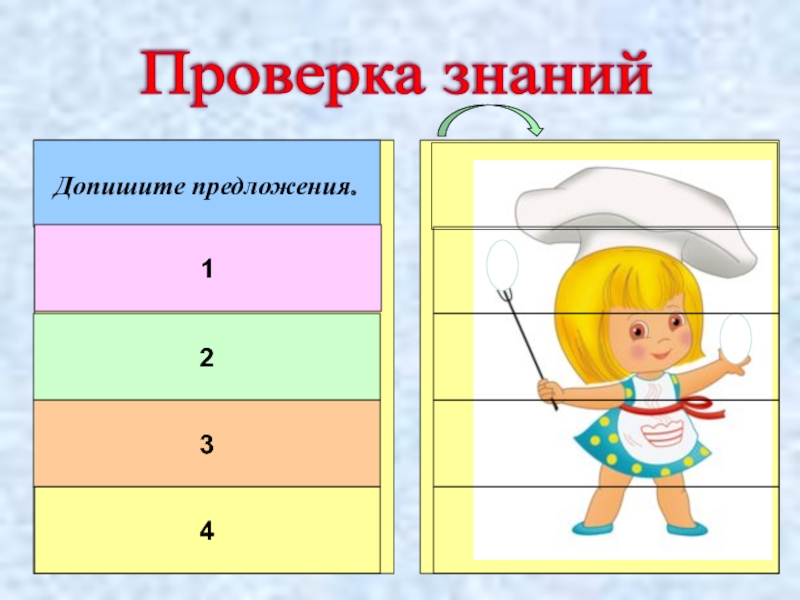 Проверка знаний

Допишите предложения.

1

2

3

4